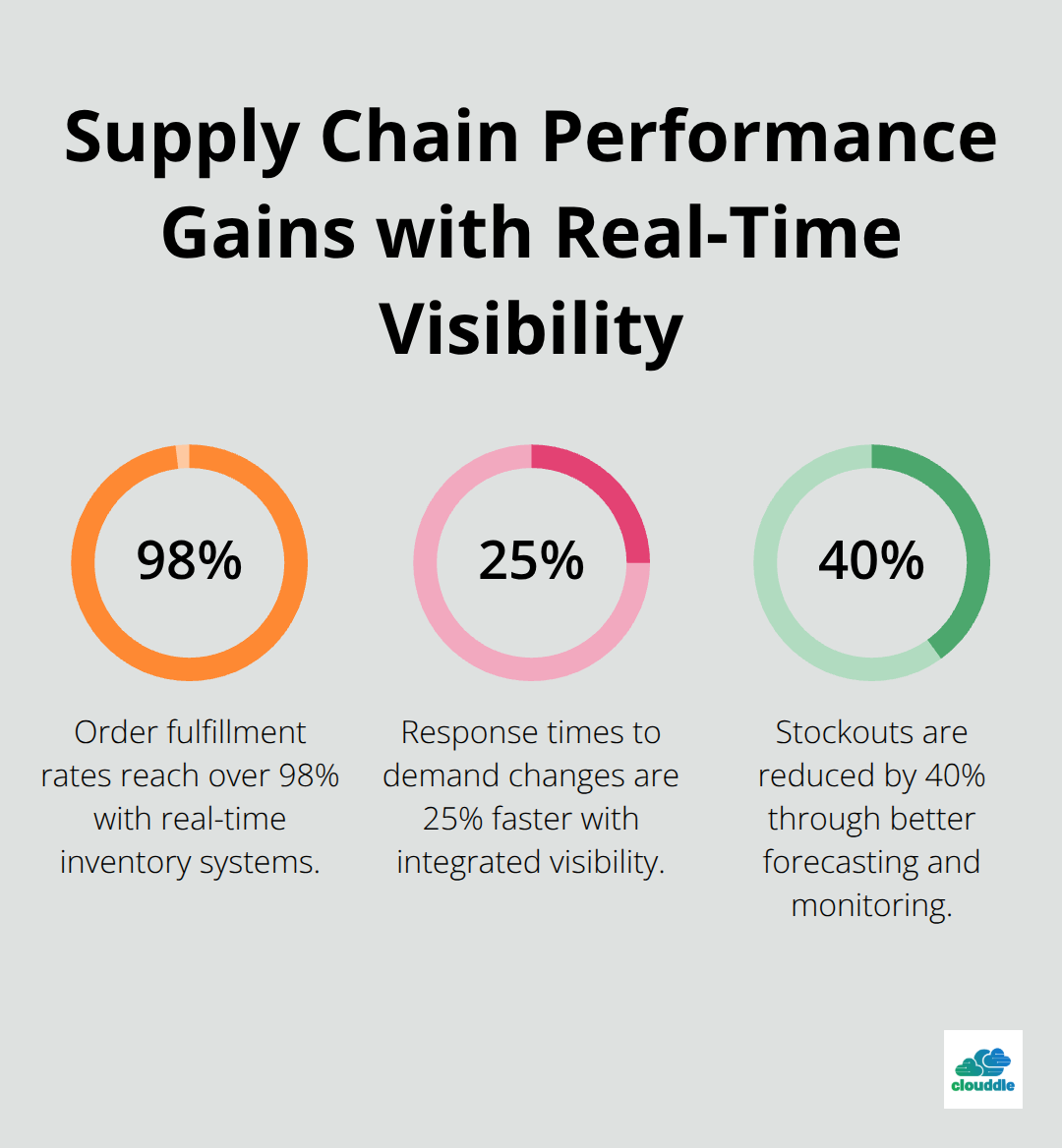 Supply Chain Performance Gains with Real-Time Visibility

98%

Order fulfillment rates reach over 98% with real-time inventory systems.

25%

Response times to demand changes are 25% faster with integrated visibility.

40%

Stockouts are reduced by 40% through better forecasting and monitoring.

clouddle